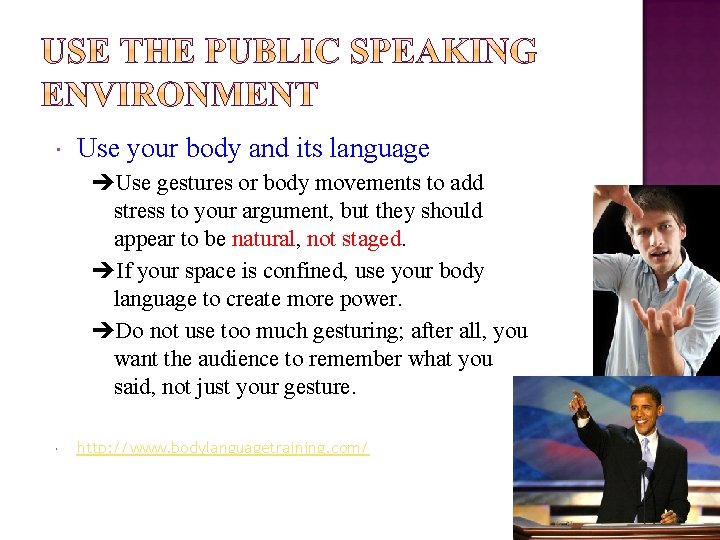 USE THE PUBLIC SPEAKING ENVIRONMENT

· Use your body and its language

➔Use gestures or body movements to add stress to your argument, but they should appear to be natural, not staged.

➔If your space is confined, use your body language to create more power.

➔Do not use too much gesturing; after all, you want the audience to remember what you said, not just your gesture.

· http://www.bodylanguagetraining.com/